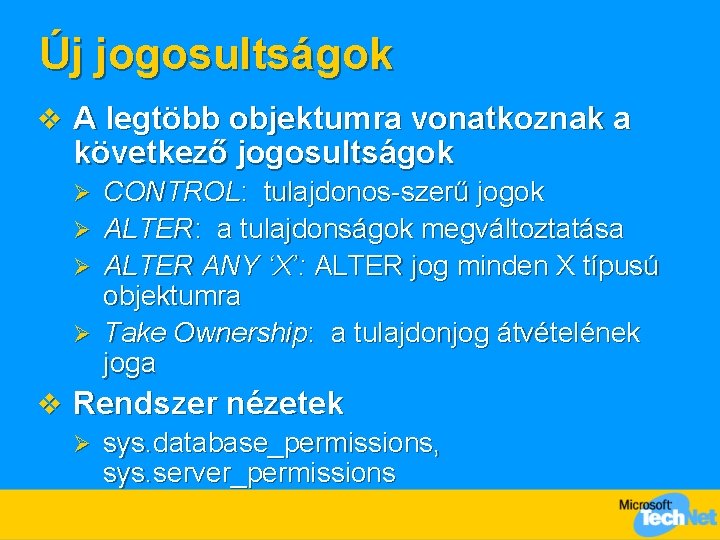 Új jogosultságok

❖ A legtöbb objektumra vonatkoznak a következő jogosultságok

➢ CONTROL: tulajdonos-szerű jogok

➢ ALTER: a tulajdonságok megváltoztatása

➢ ALTER ANY 'X': ALTER jog minden X típusú objektumra

➢ Take Ownership: a tulajdonjog átvételének joga

❖ Rendszer nézetek

➢ sys.database_permissions, sys.server_permissions

Microsoft TechNet